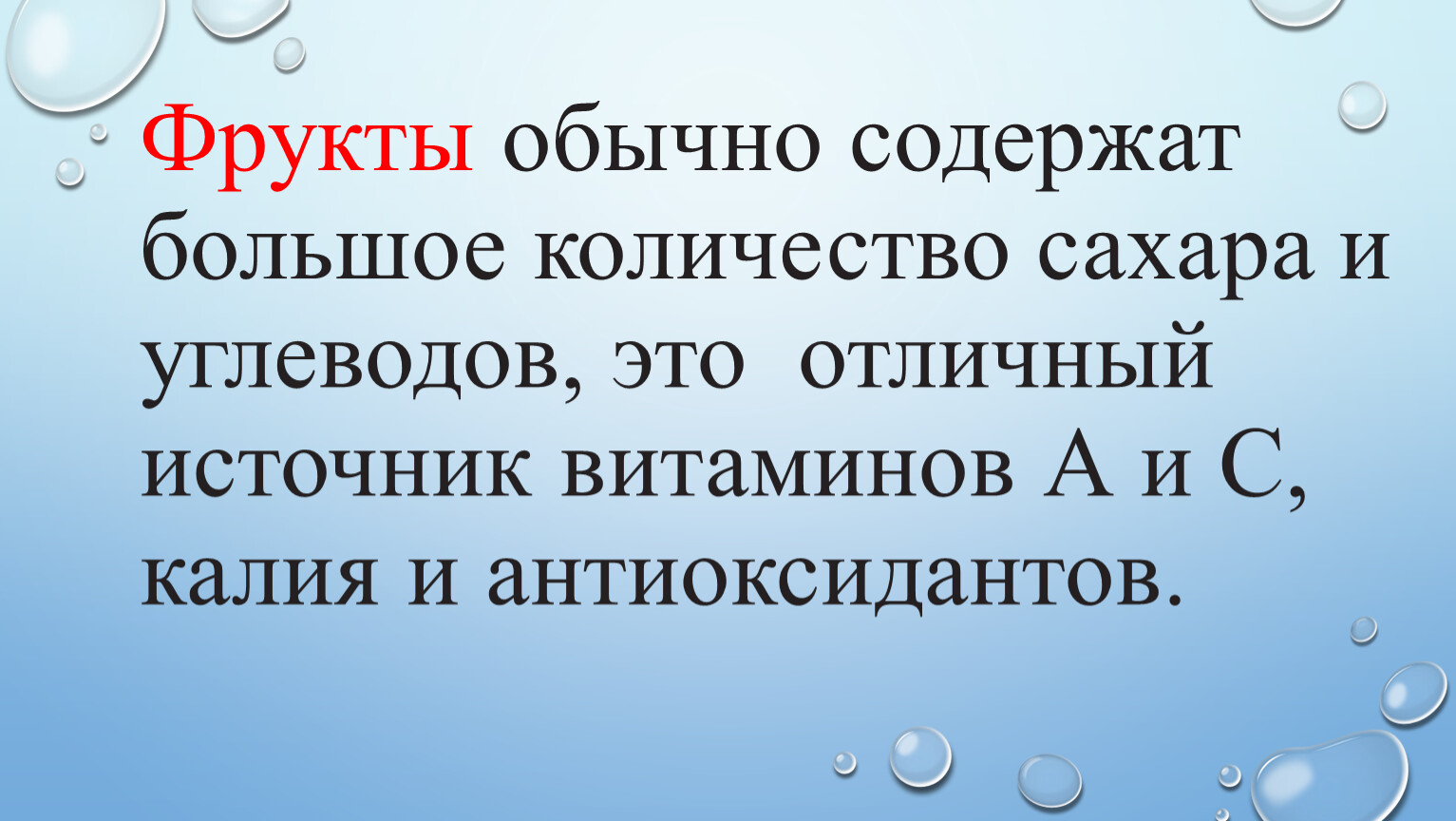 Фрукты обычно содержат большое количество сахара и углеводов, это  отличный источник витаминов А и С, калия и антиоксидантов.